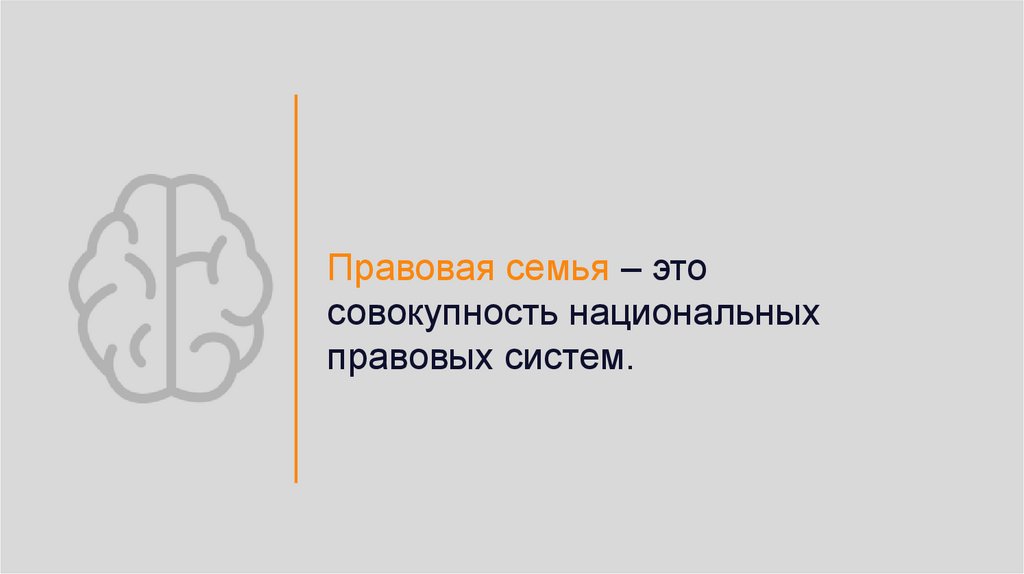 Правовая семья – это совокупность национальных правовых систем.